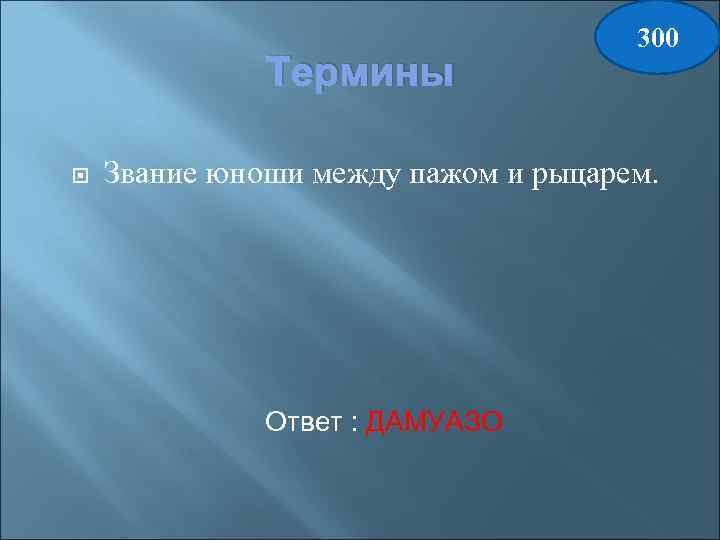 300

Термины

Звание юноши между пажом и рыцарем.

Ответ : ДАМУАЗО